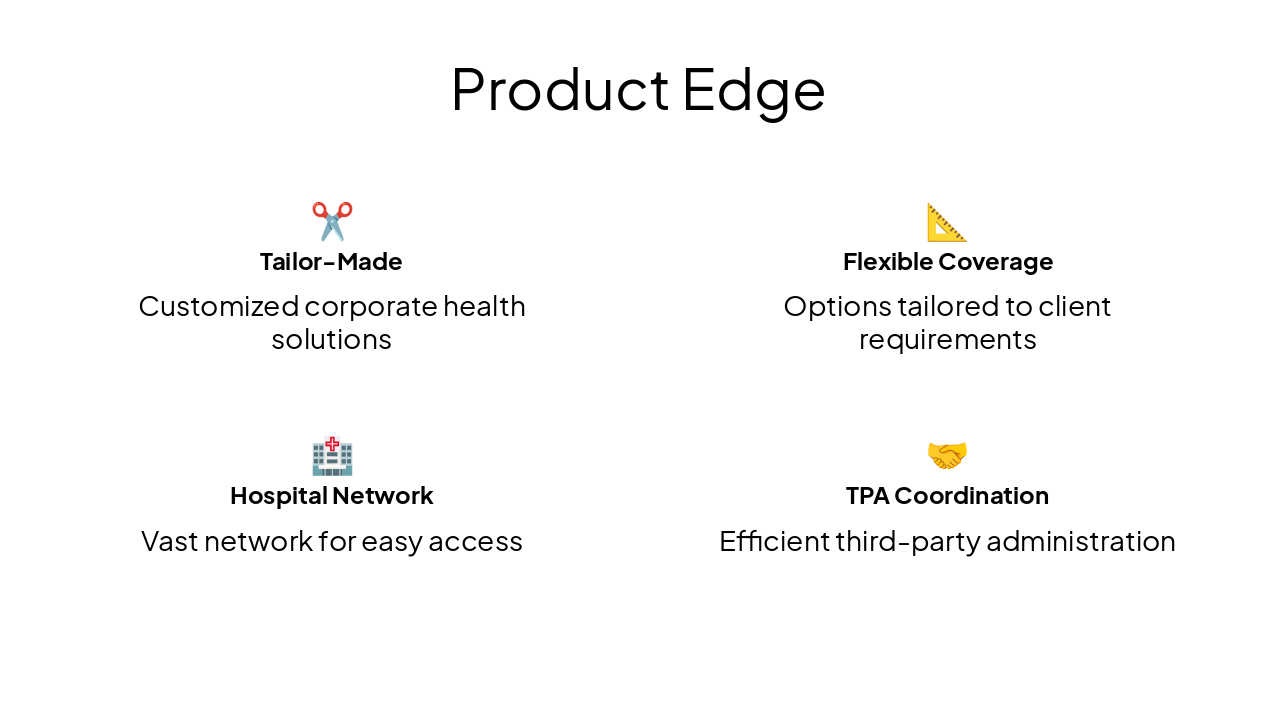 Product Edge

Tailor-Made

Customized corporate health solutions

Flexible Coverage

Options tailored to client requirements

Hospital Network

Vast network for easy access

TPA Coordination

Efficient third-party administration